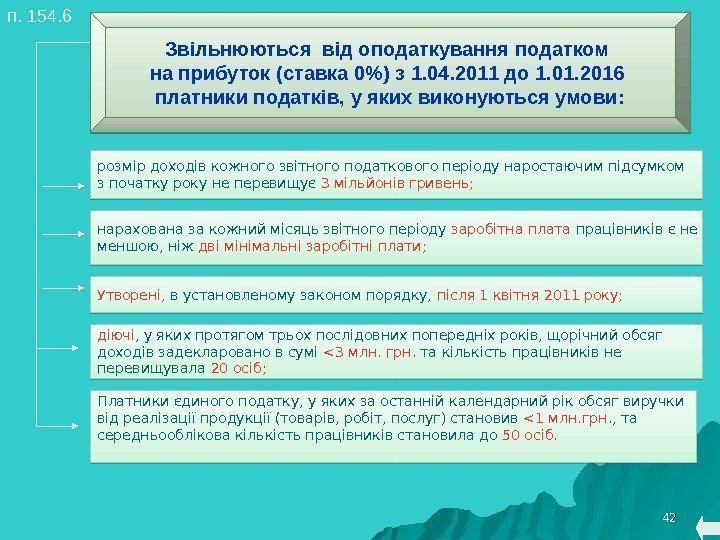 п. 154.6

Звільнюються від оподаткування податком на прибуток (ставка 0%) з 1.04.2011 до 1.01.2016 платники податків, у яких виконуються умови:

розмір доходів кожного звітного податкового періоду наростаючим підсумком з початку року не перевищує 3 мільйонів гривень;

нарахована за кожний місяць звітного періоду заробітна плата працівників є не меншою, ніж дві мінімальні заробітні плати;

Утворені, в установленому законом порядку, після 1 квітня 2011 року;

діючі, у яких протягом трьох послідовних попередніх років, щорічний обсяг доходів задекларовано в сумі <3 млн. грн. та кількість працівників не перевищувала 20 осіб;

Платники єдиного податку, у яких за останній календарний рік обсяг виручки від реалізації продукції (товарів, робіт, послуг) становив <1 млн.грн., та середньооблікова кількість працівників становила до 50 осіб.

42